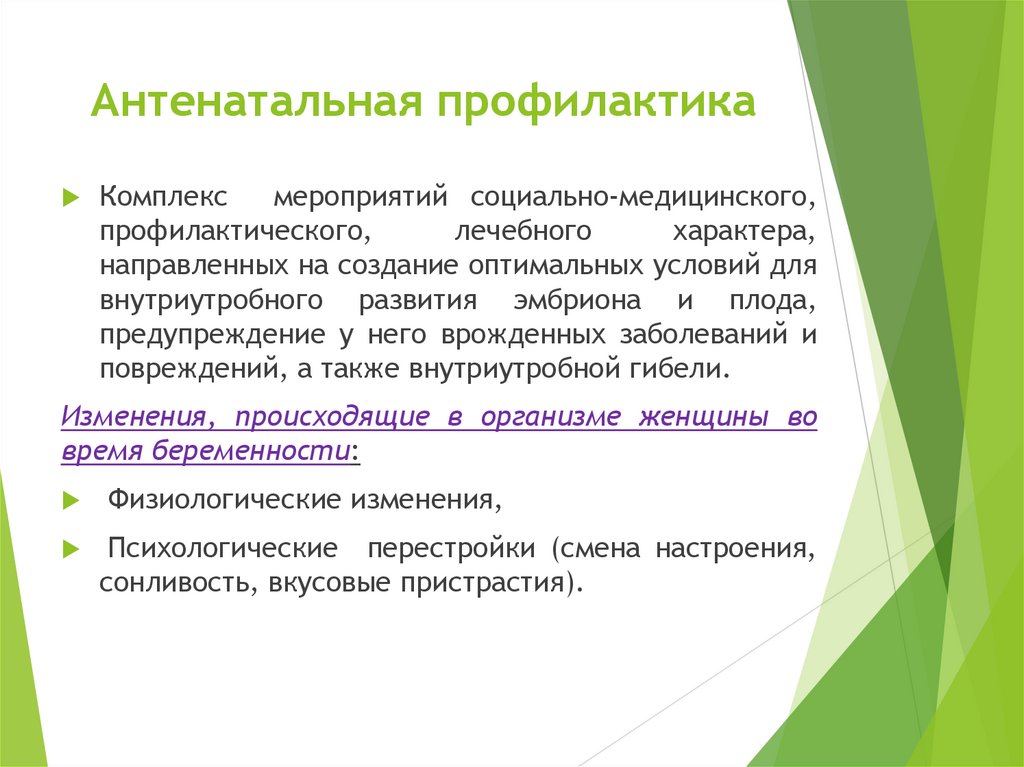 Антенатальная профилактика

Комплекс мероприятий социально-медицинского, профилактического, лечебного характера, направленных на создание оптимальных условий для внутриутробного развития эмбриона и плода, предупреждение у него врожденных заболеваний и повреждений, а также внутриутробной гибели.

Изменения, происходящие в организме женщины во время беременности:

Физиологические изменения,

Психологические перестройки (смена настроения, сонливость, вкусовые пристрастия).